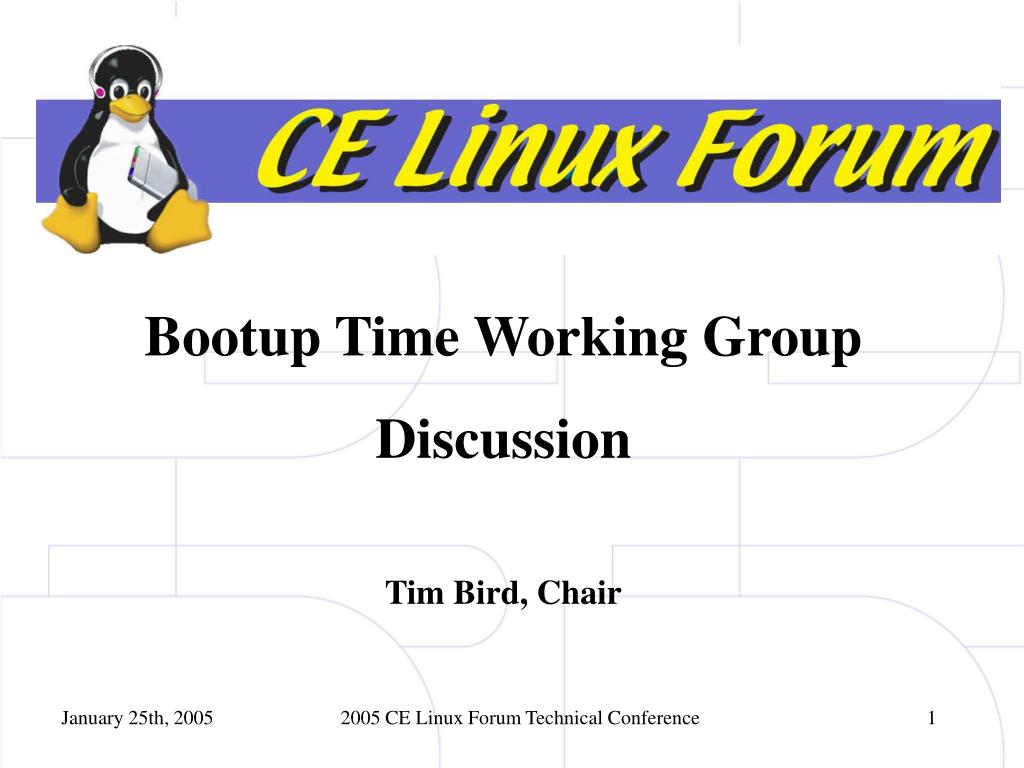 CE Linux Forum

Bootup Time Working Group

Discussion

Tim Bird, Chair

January 25th, 2005

2005 CE Linux Forum Technical Conference

1